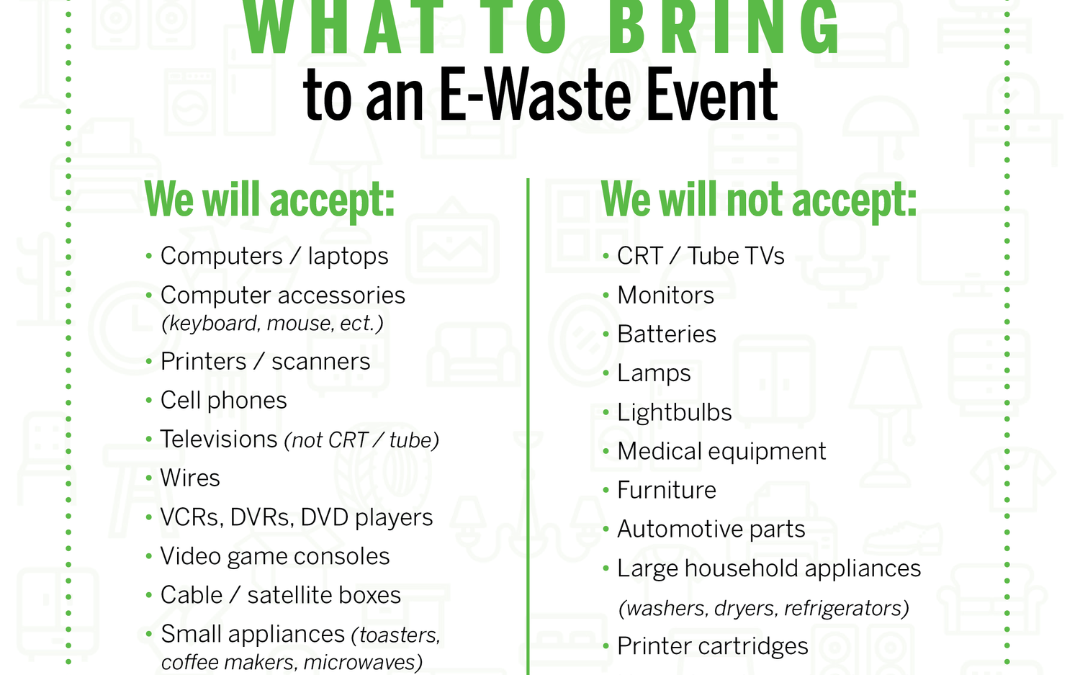 WHAT TO BRING
to an E-Waste Event

We will accept:

• Computers / laptops
• Computer accessories (keyboard, mouse, ect.)
• Printers / scanners
• Cell phones
• Televisions (not CRT / tube)
• Wires
• VCRs, DVRs, DVD players
• Video game consoles
• Cable / satellite boxes
• Small appliances (toasters, coffee makers, microwaves)

We will not accept:

• CRT / Tube TVs
• Monitors
• Batteries
• Lamps
• Lightbulbs
• Medical equipment
• Furniture
• Automotive parts
• Large household appliances (washers, dryers, refrigerators)
• Printer cartridges